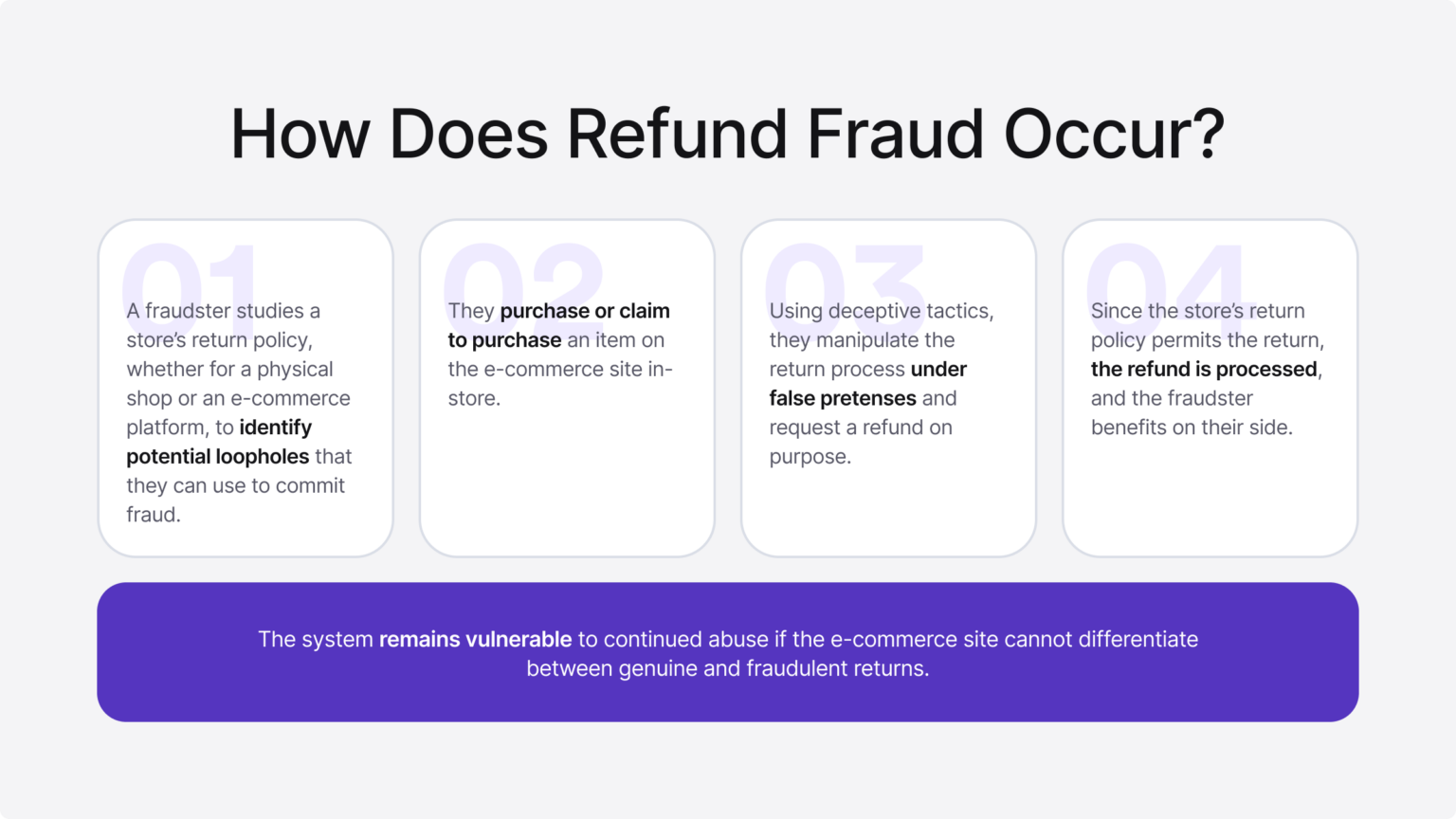 How Does Refund Fraud Occur?

01

A fraudster studies a store's return policy, whether for a physical shop or an e-commerce platform, to identify potential loopholes that they can use to commit fraud.

02

They purchase or claim to purchase an item on the e-commerce site in-store.

03

Using deceptive tactics, they manipulate the return process under false pretenses and request a refund on purpose.

04

Since the store's return policy permits the return, the refund is processed, and the fraudster benefits on their side.

The system remains vulnerable to continued abuse if the e-commerce site cannot differentiate between genuine and fraudulent returns.